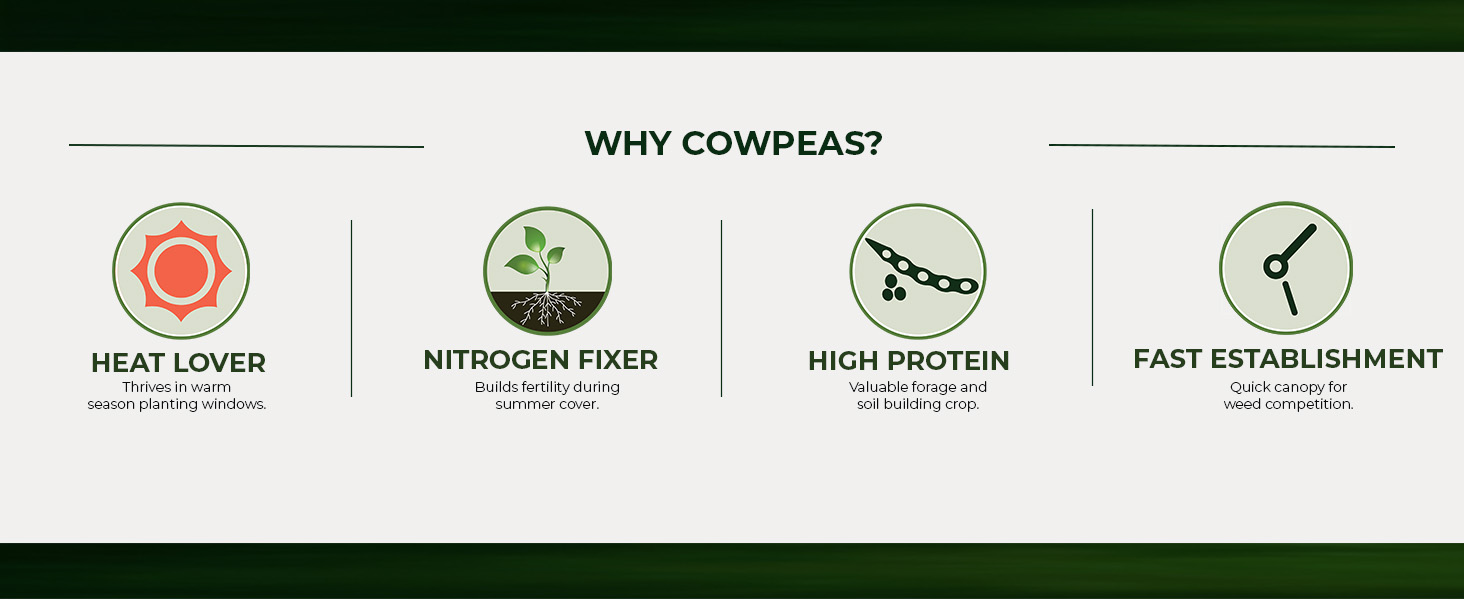 WHY COWPEAS?

HEAT LOVER
Thrives in warm season planting windows.

NITROGEN FIXER
Builds fertility during summer cover.

HIGH PROTEIN
Valuable forage and soil building crop.

FAST ESTABLISHMENT
Quick canopy for weed competition.